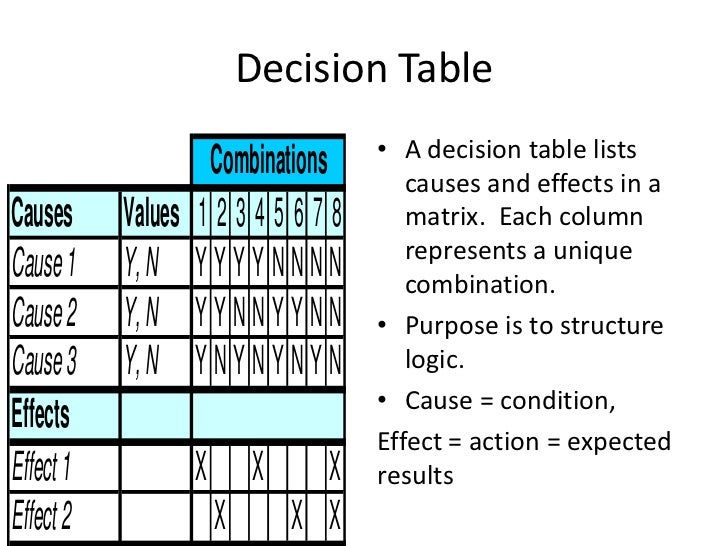 Decision Table

| | | Combinations | | | | | | | |
|---|---|---|---|---|---|---|---|---|---|
| Causes | Values | 1 | 2 | 3 | 4 | 5 | 6 | 7 | 8 |
| Cause 1 | Y, N | Y | Y | Y | Y | N | N | N | N |
| Cause 2 | Y, N | Y | Y | N | N | Y | Y | N | N |
| Cause 3 | Y, N | Y | N | Y | N | Y | N | Y | N |
| Effects | | | | | | | | | |
| Effect 1 | | X | | | X | | | | X |
| Effect 2 | | | X | | | | X | | X |

• A decision table lists causes and effects in a matrix. Each column represents a unique combination.

• Purpose is to structure logic.

• Cause = condition,

Effect = action = expected results